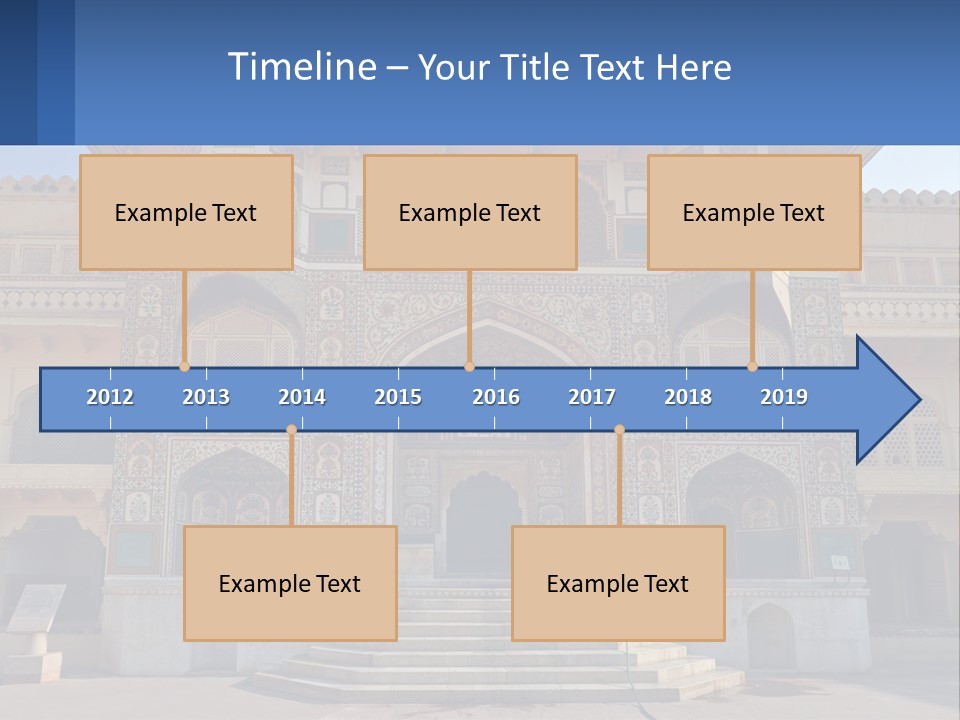 Timeline – Your Title Text Here

Example Text

Example Text

Example Text

2012 2013 2014 2015 2016 2017 2018 2019

Example Text

Example Text